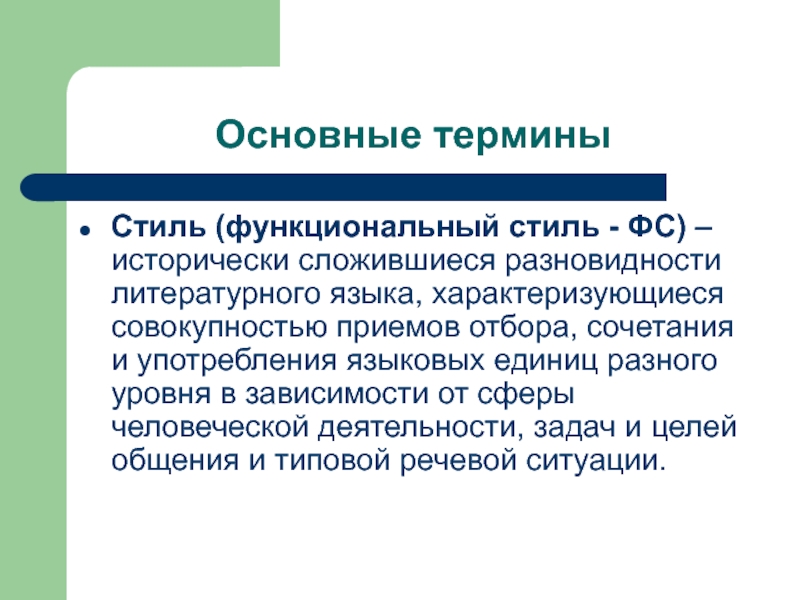 Основные термины

• Стиль (функциональный стиль - ФС) – исторически сложившиеся разновидности литературного языка, характеризующиеся совокупностью приемов отбора, сочетания и употребления языковых единиц разного уровня в зависимости от сферы человеческой деятельности, задач и целей общения и типовой речевой ситуации.